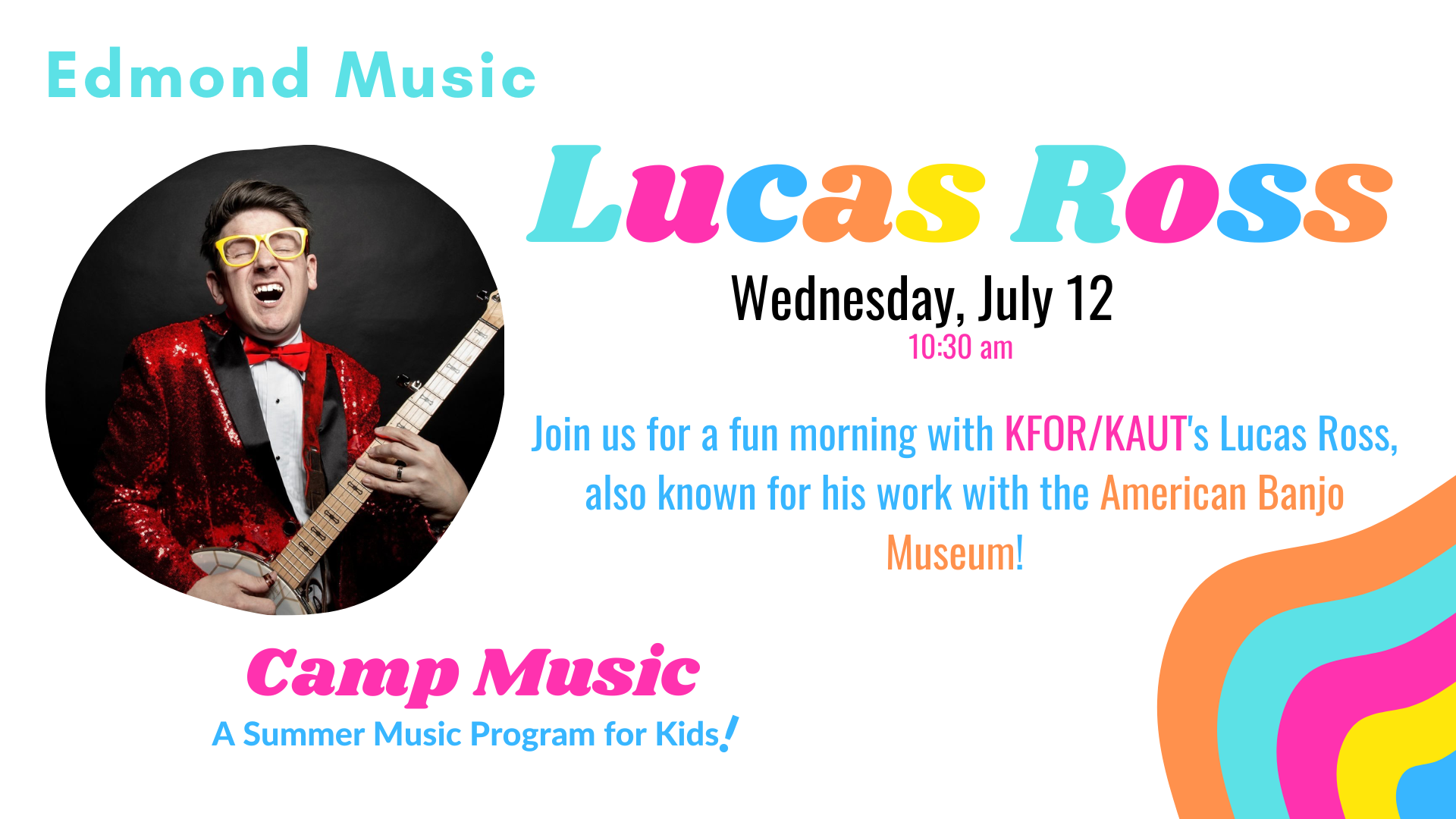 Edmond Music

Lucas Ross

Wednesday, July 12
10:30 am

Join us for a fun morning with KFOR/KAUT's Lucas Ross, also known for his work with the American Banjo Museum!

Camp Music
A Summer Music Program for Kids!